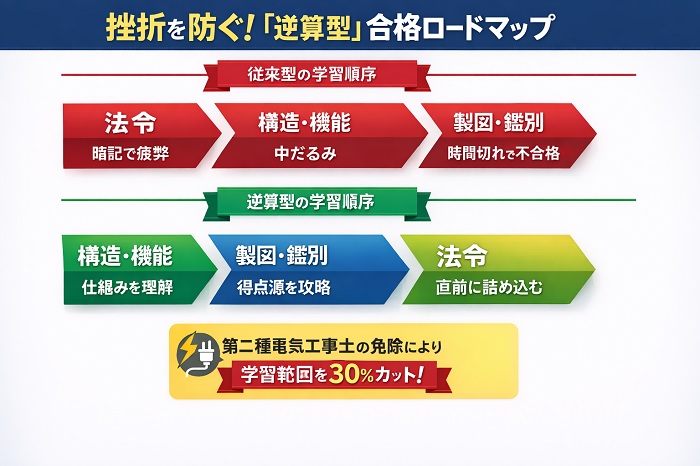 挫折を防ぐ!「逆算型」合格ロードマップ

従来型の学習順序

法令
暗記で疲弊

構造・機能
中だるみ

製図・鑑別
時間切れで不合格

逆算型の学習順序

構造・機能
仕組みを理解

製図・鑑別
得点源を攻略

法令
直前に詰め込む

第二種電気工事士の免除により
学習範囲を30%カット!